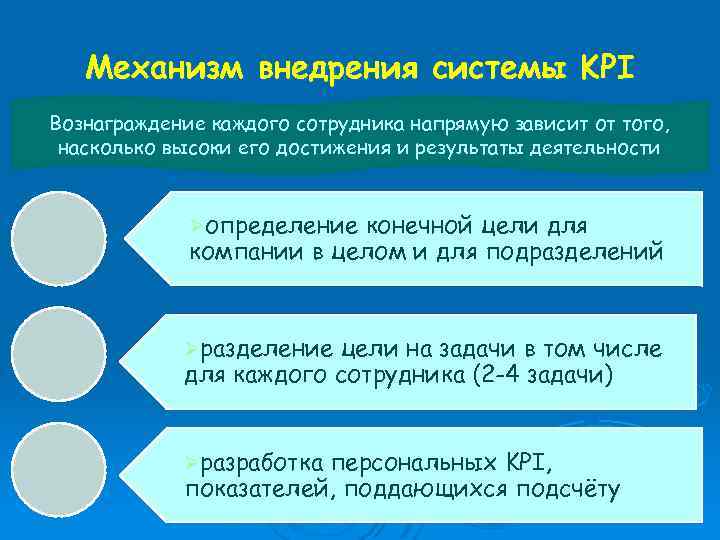 Механизм внедрения системы KPI

Вознаграждение каждого сотрудника напрямую зависит от того, насколько высоки его достижения и результаты деятельности

➢определение конечной цели для компании в целом и для подразделений

➢разделение цели на задачи в том числе для каждого сотрудника (2-4 задачи)

➢разработка персональных KPI, показателей, поддающихся подсчёту